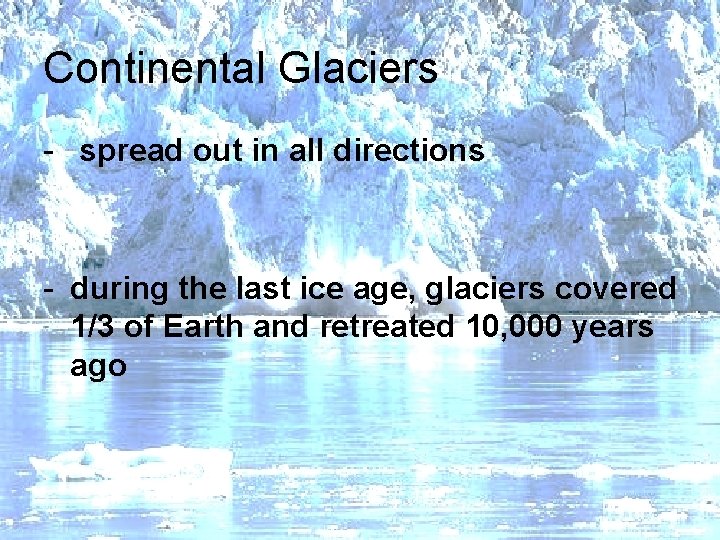 Continental Glaciers

- spread out in all directions

- during the last ice age, glaciers covered 1/3 of Earth and retreated 10,000 years ago